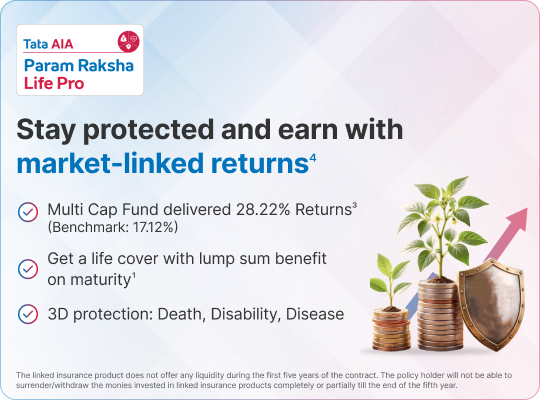 Tata AIA
Param Raksha
Life Pro

Stay protected and earn with market-linked returns$^4$

Multi Cap Fund delivered 28.22% Returns$^3$ (Benchmark: 17.12%)

Get a life cover with lump sum benefit on maturity$^1$

3D protection: Death, Disability, Disease

The linked insurance product does not offer any liquidity during the first five years of the contract. The policy holder will not be able to surrender/withdraw the monies invested in linked insurance products completely or partially till the end of the fifth year.